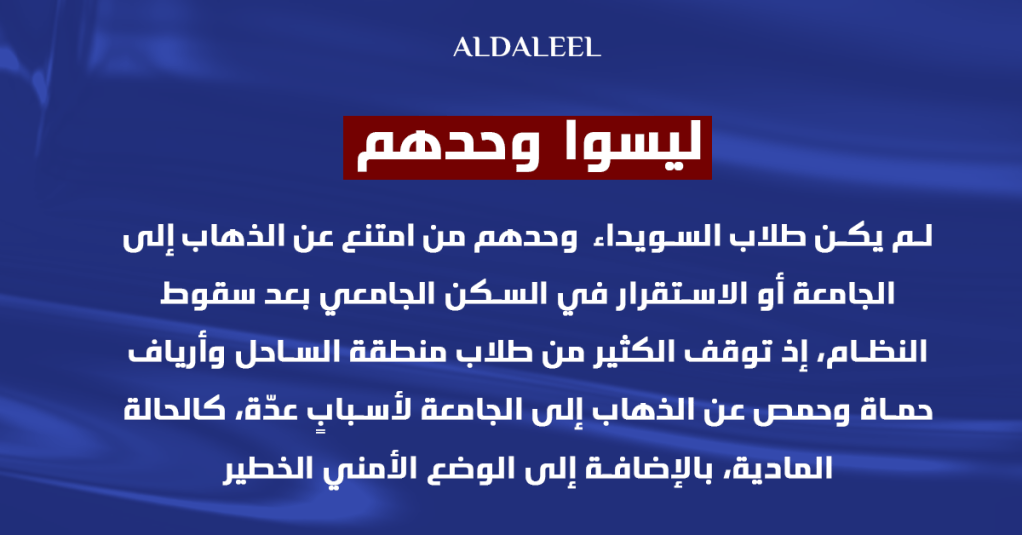 ALDALEEL

ليسوا وحدهم

لم يكن طلاب السويداء وحدهم من امتنع عن الذهاب إلى الجامعة أو الاستقرار في السكن الجامعي بعد سقوط النظام، إذ توقف الكثير من طلاب منطقة الساحل وأرياف حماة وحمص عن الذهاب إلى الجامعة لأسبابٍ عدّة، كالحالة المادية، بالإضافة إلى الوضع الأمني الخطير